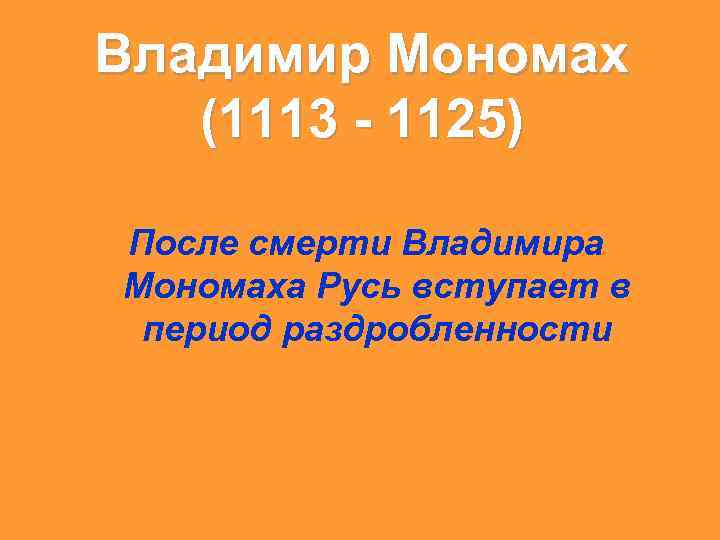 Владимир Мономах (1113 - 1125)

После смерти Владимира Мономаха Русь вступает в период раздробленности